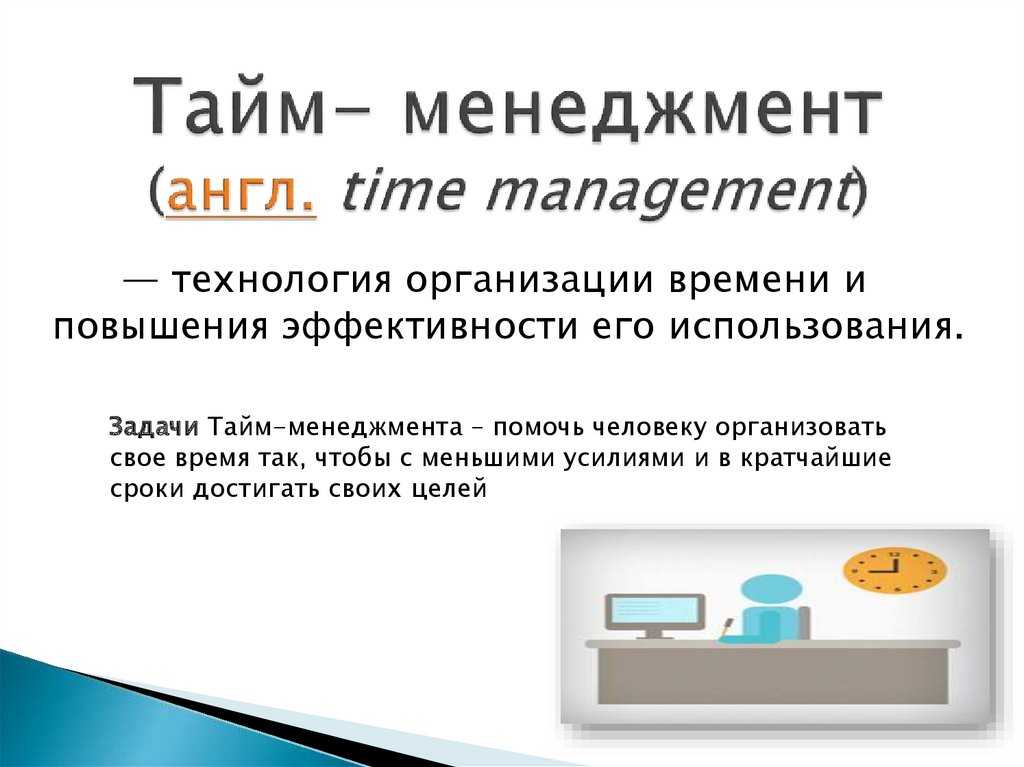 Тайм- менеджмент (англ. time management)

— технология организации времени и повышения эффективности его использования.

Задачи Тайм-менеджмента – помочь человеку организовать свое время так, чтобы с меньшими усилиями и в кратчайшие сроки достигать своих целей